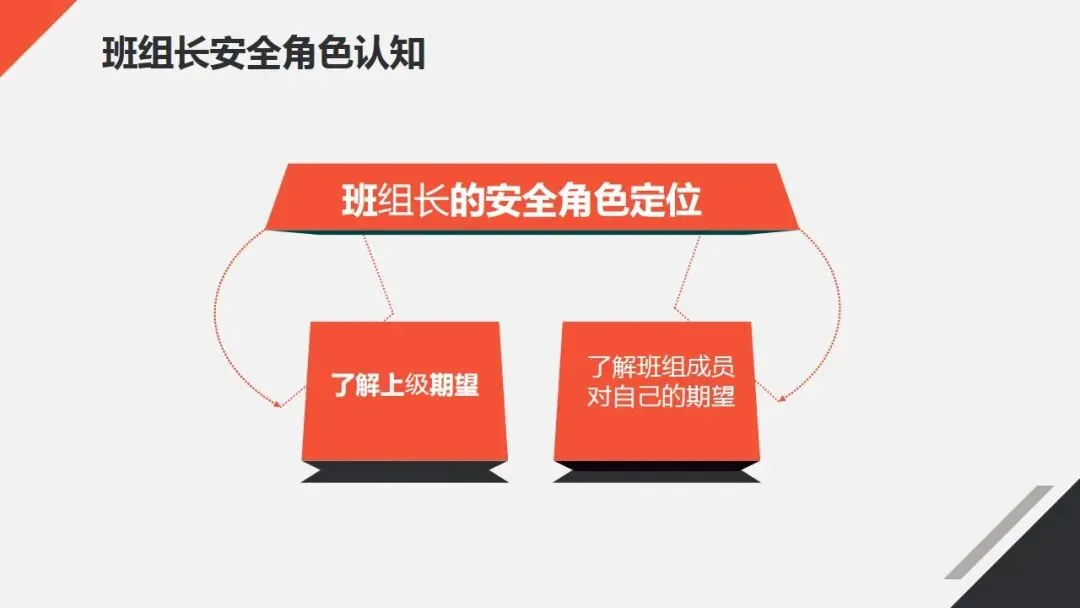 班组长安全角色认知

班组长的安全角色定位

了解上级期望

了解班组成员对自己的期望